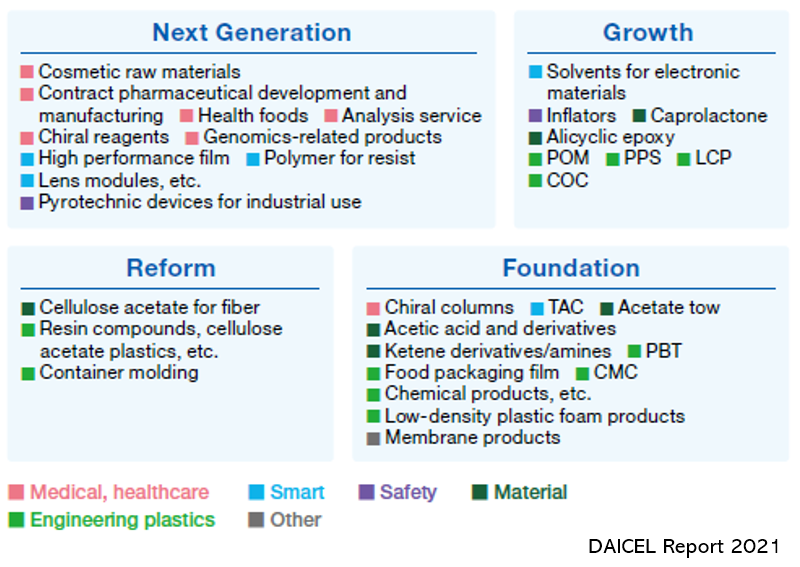 Next Generation

Cosmetic raw materials
Contract pharmaceutical development and manufacturing
Health foods
Analysis service
Chiral reagents
Genomics-related products
High performance film
Polymer for resist
Lens modules, etc.
Pyrotechnic devices for industrial use

Growth

Solvents for electronic materials
Inflators
Caprolactone
Alicyclic epoxy
POM
PPS
LCP
COC

Reform

Cellulose acetate for fiber
Resin compounds, cellulose acetate plastics, etc.
Container molding

Foundation

Chiral columns
TAC
Acetate tow
Acetic acid and derivatives
Ketene derivatives/amines
PBT
Food packaging film
CMC
Chemical products, etc.
Low-density plastic foam products
Membrane products

Medical, healthcare
Smart
Safety
Material
Engineering plastics
Other

DAICEL Report 2021